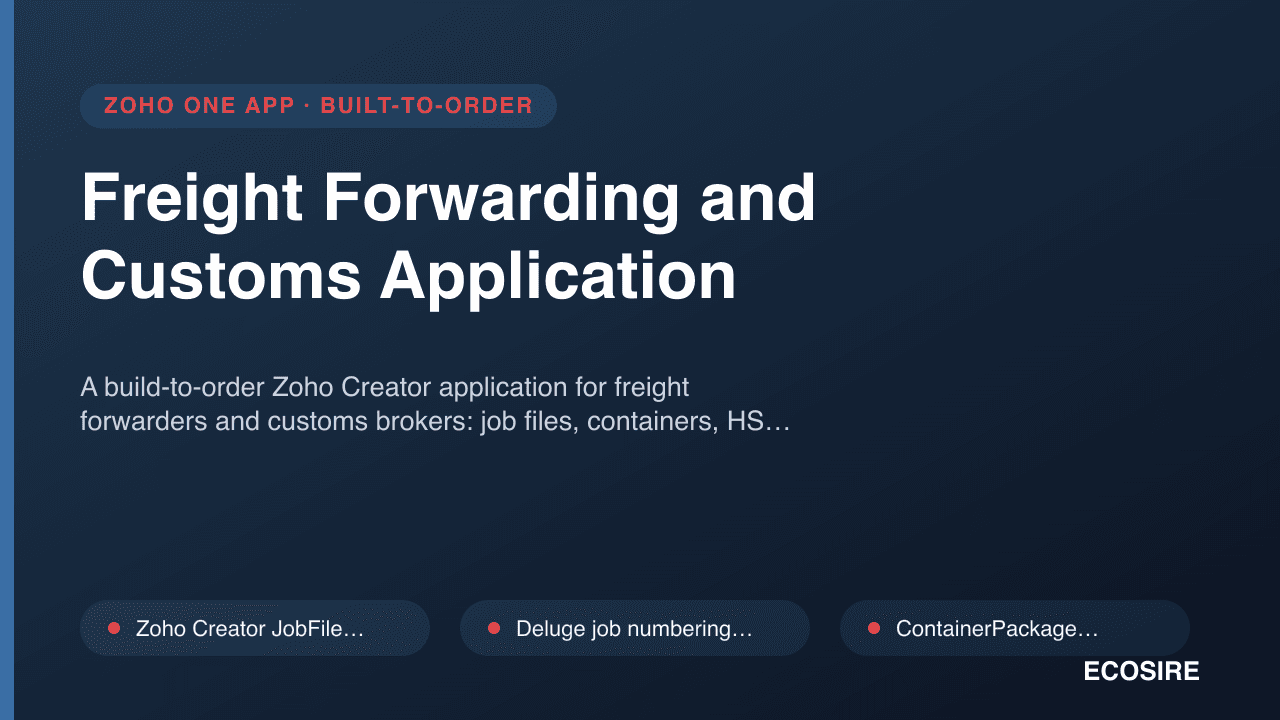 ZOHO ONE APP · BUILT-TO-ORDER

Freight Forwarding and Customs Application

A build-to-order Zoho Creator application for freight forwarders and customs brokers: job files, containers, HS…

Zoho Creator JobFile…

Deluge job numbering…

ContainerPackage…

ECOSIRE